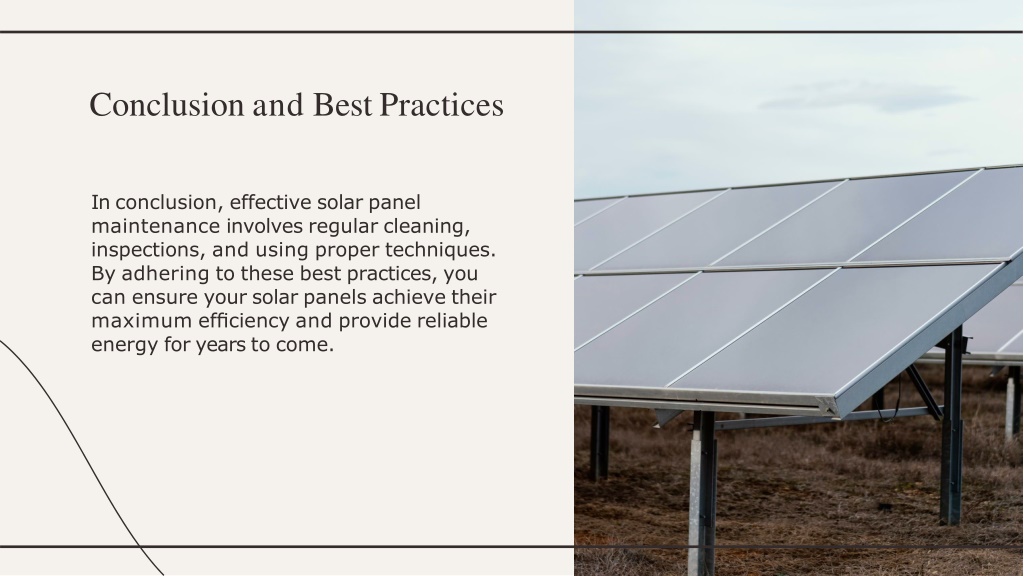 Conclusion and Best Practices

In conclusion, effective solar panel maintenance involves regular cleaning, inspections, and using proper techniques. By adhering to these best practices, you can ensure your solar panels achieve their maximum efficiency and provide reliable energy for years to come.